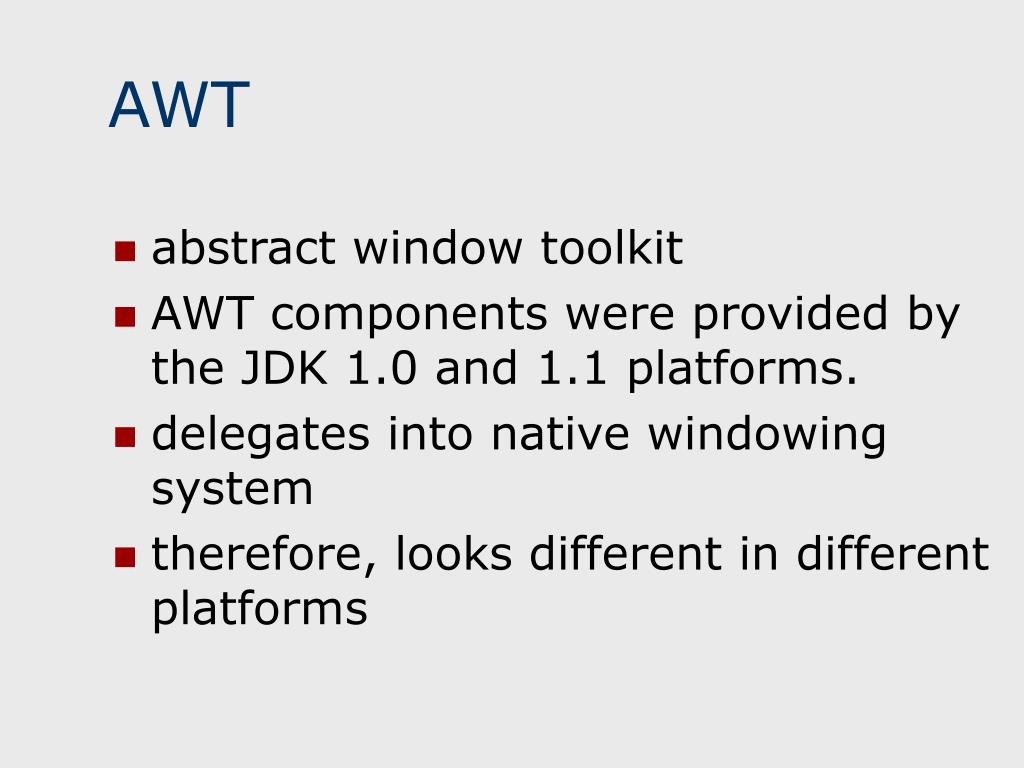 AWT

- abstract window toolkit
- AWT components were provided by the JDK 1.0 and 1.1 platforms.
- delegates into native windowing system
- therefore, looks different in different platforms